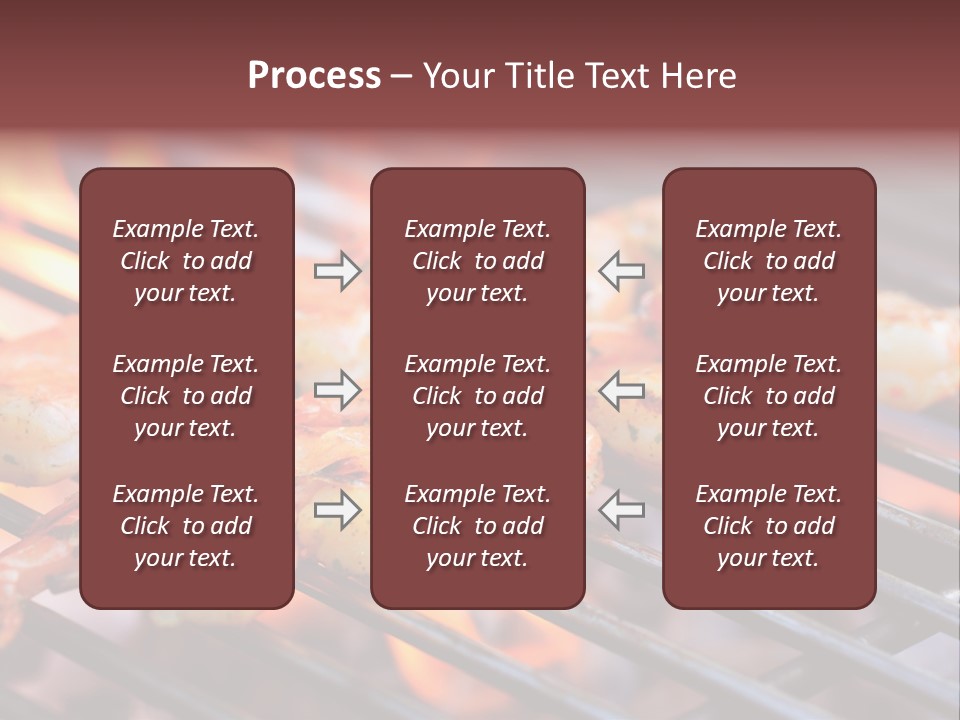 Process – Your Title Text Here

Example Text. Click to add your text.

Example Text. Click to add your text.

Example Text. Click to add your text.

Example Text. Click to add your text.

Example Text. Click to add your text.

Example Text. Click to add your text.

Example Text. Click to add your text.

Example Text. Click to add your text.

Example Text. Click to add your text.